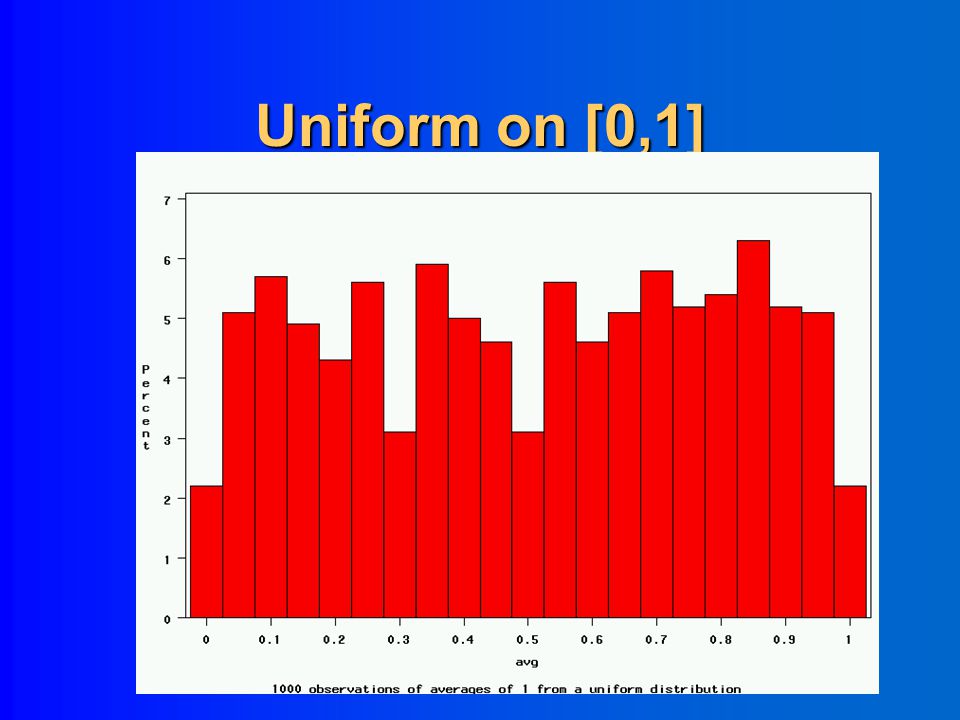 Uniform on [0,1]

7
6
5
4
3
2
1
0

Percent

0 0.1 0.2 0.3 0.4 0.5 0.6 0.7 0.8 0.9 1

avg

1000 observations of averages of 1 from a uniform distribution